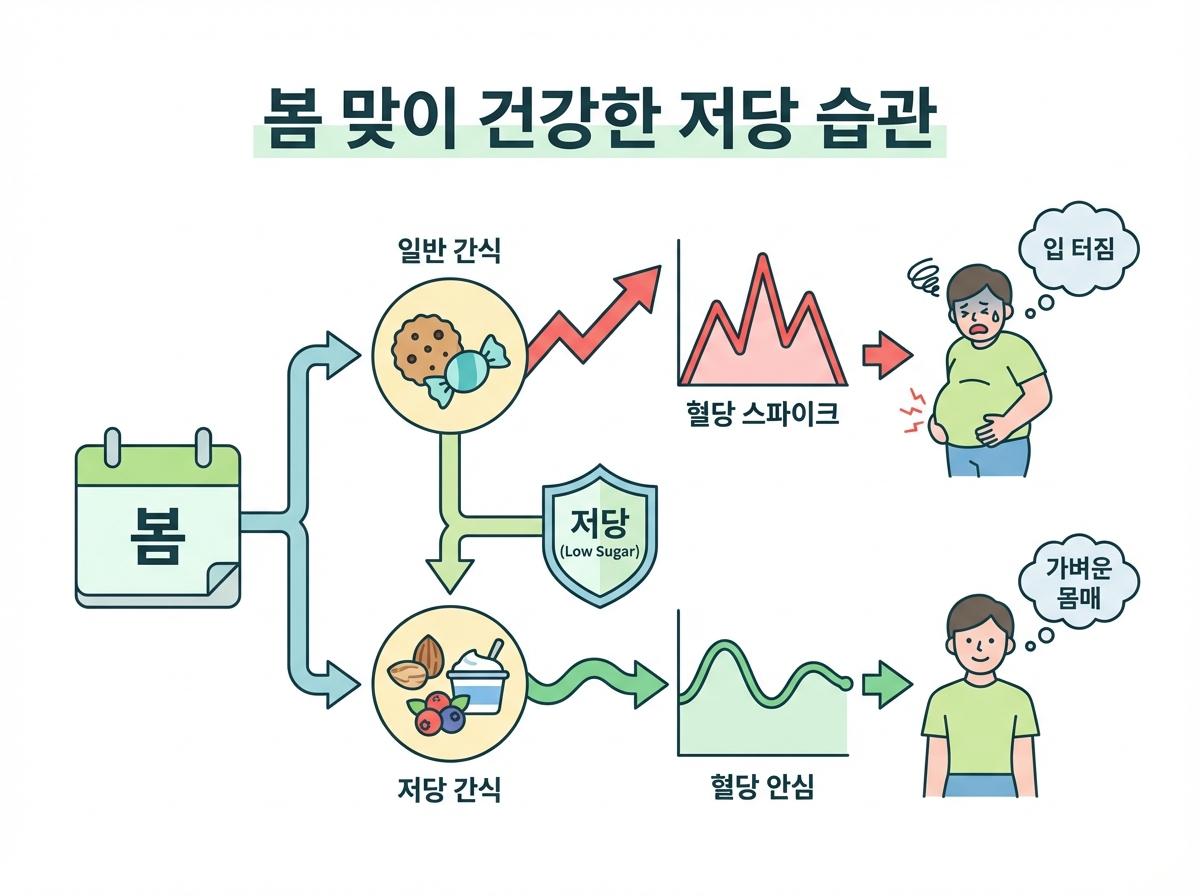 봄 맞이 건강한 저당 습관

봄

일반 간식

혈당 스파이크

입 터짐

저당
(Low Sugar)

저당 간식

혈당 안심

가벼운 몸매